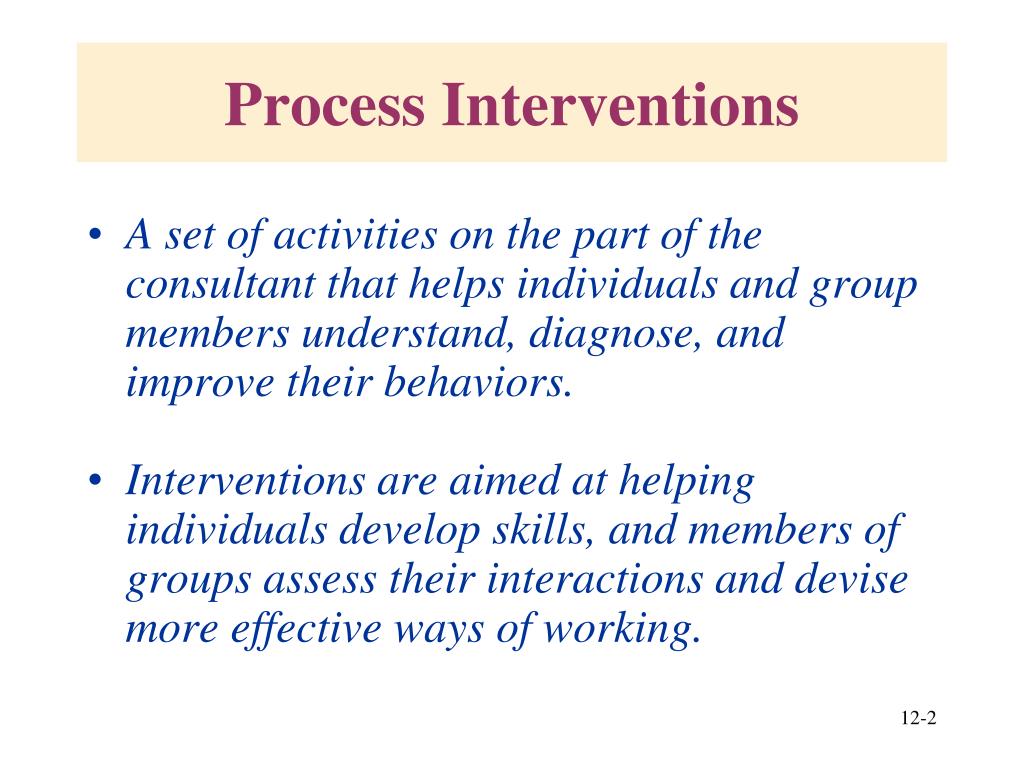 Process Interventions

• A set of activities on the part of the consultant that helps individuals and group members understand, diagnose, and improve their behaviors.

• Interventions are aimed at helping individuals develop skills, and members of groups assess their interactions and devise more effective ways of working.

12-2